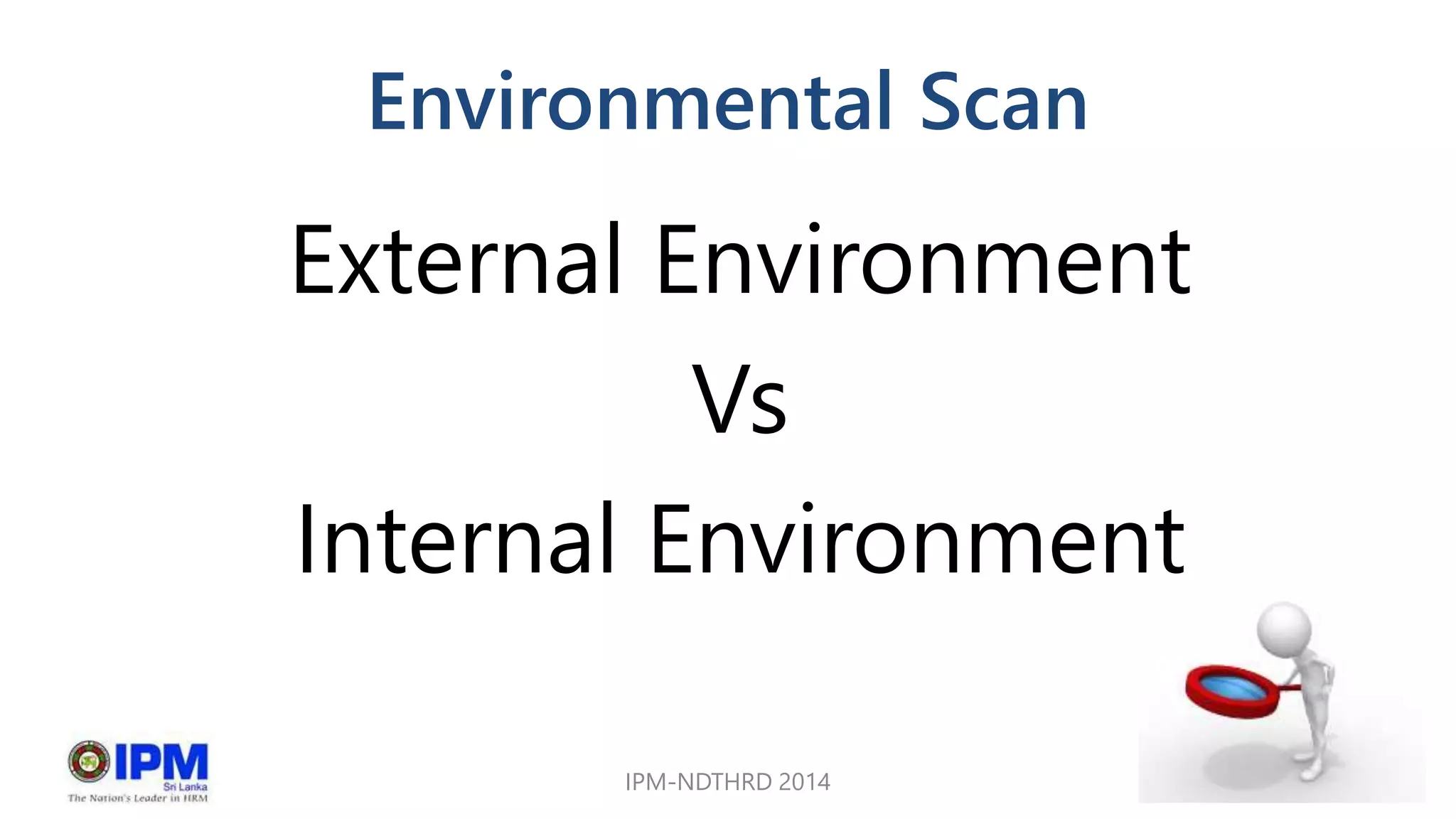 Environmental Scan

External Environment

Vs

Internal Environment

IPM
Sri Lanka
The Nation's Leader in HRM

IPM-NDTHRD 2014